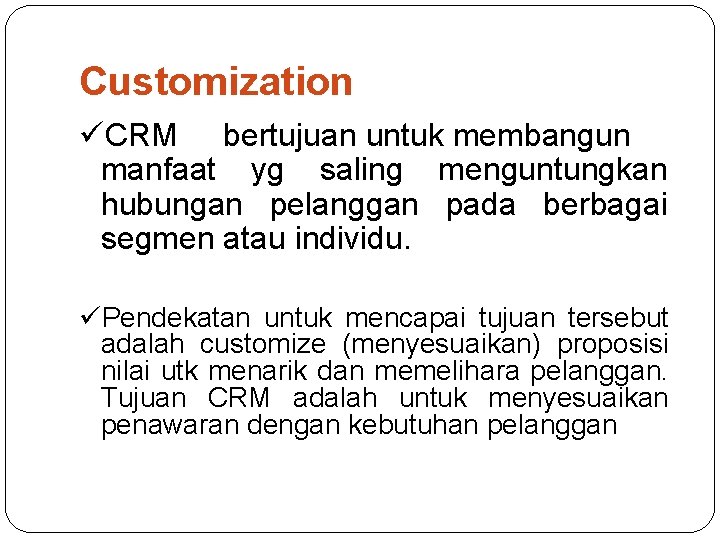 Customization

✓CRM bertujuan untuk membangun manfaat yg saling menguntungkan hubungan pelanggan pada berbagai segmen atau individu.

✓Pendekatan untuk mencapai tujuan tersebut adalah customize (menyesuaikan) proposisi nilai utk menarik dan memelihara pelanggan. Tujuan CRM adalah untuk menyesuaikan penawaran dengan kebutuhan pelanggan